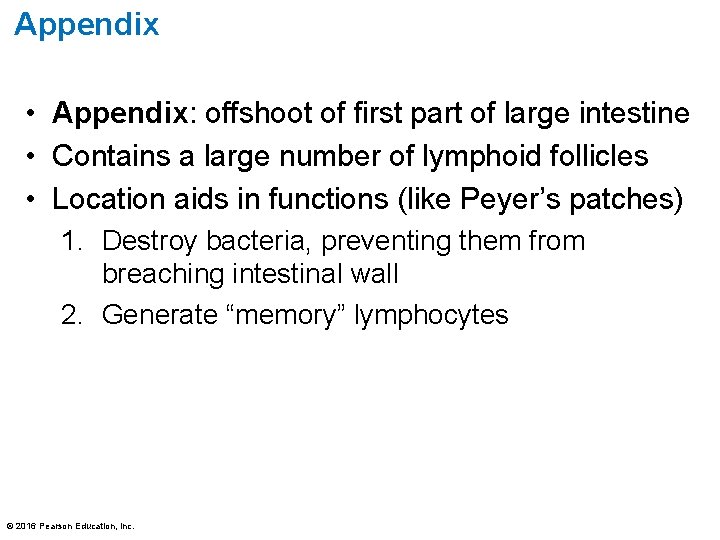 Appendix

• Appendix: offshoot of first part of large intestine
• Contains a large number of lymphoid follicles
• Location aids in functions (like Peyer’s patches)
1. Destroy bacteria, preventing them from breaching intestinal wall
2. Generate “memory” lymphocytes

© 2016 Pearson Education, Inc.